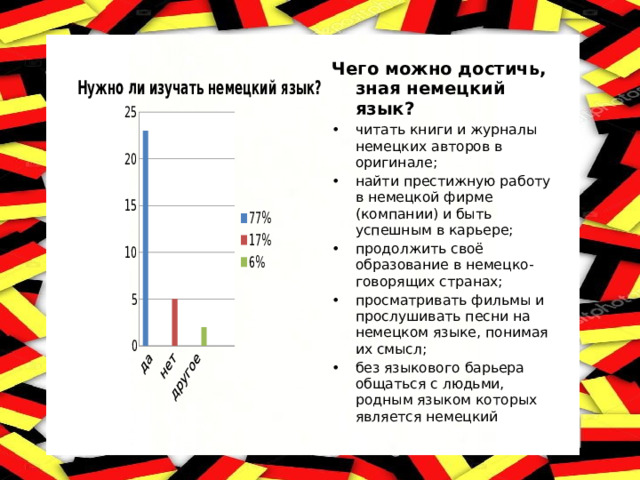 Нужно ли изучать немецкий язык?

25
20
15
10
5
0

да
нет
другое

77%
17%
6%

Чего можно достичь, зная немецкий язык?

• читать книги и журналы немецких авторов в оригинале;
• найти престижную работу в немецкой фирме (компании) и быть успешным в карьере;
• продолжить своё образование в немецко-говорящих странах;
• просматривать фильмы и прослушивать песни на немецком языке, понимая их смысл;
• без языкового барьера общаться с людьми, родным языком которых является немецкий